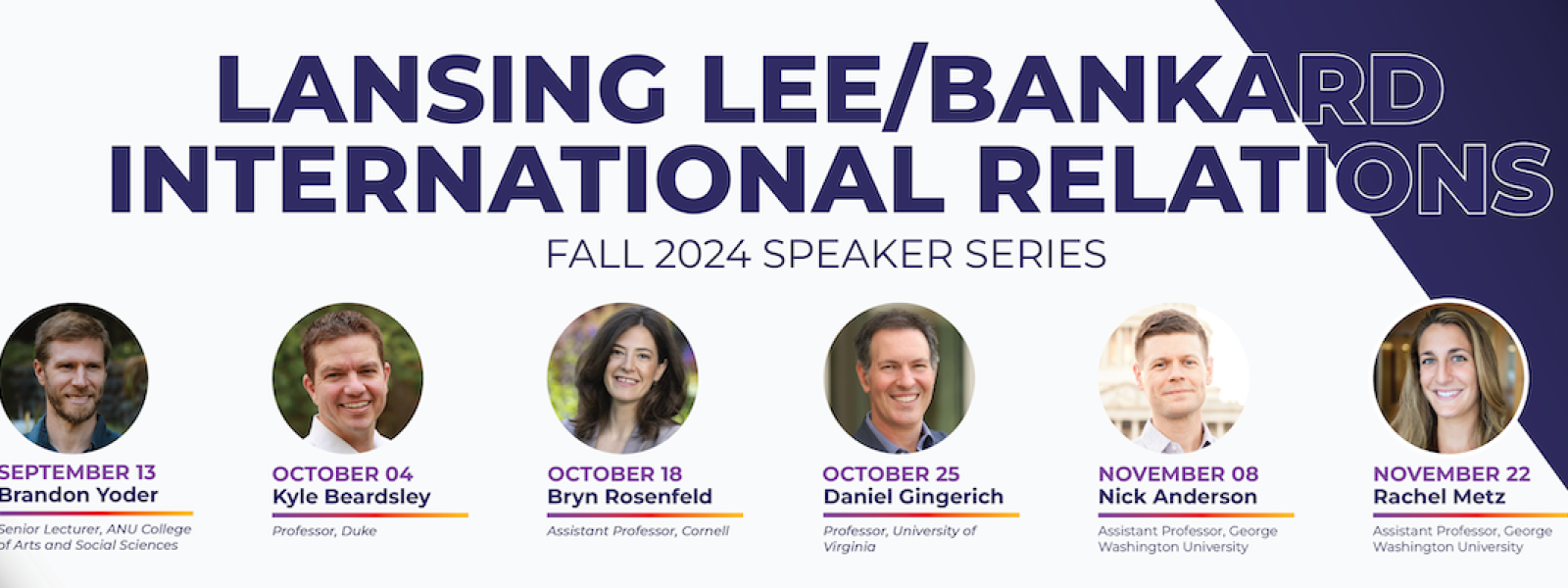 LANSING LEE/BANKARD INTERNATIONAL RELATIONS

FALL 2024 SPEAKER SERIES

SEPTEMBER 13
Brandon Yoder
Senior Lecturer, ANU College of Arts and Social Sciences

OCTOBER 04
Kyle Beardsley
Professor, Duke

OCTOBER 18
Bryn Rosenfeld
Assistant Professor, Cornell

OCTOBER 25
Daniel Gingerich
Professor, University of Virginia

NOVEMBER 08
Nick Anderson
Assistant Professor, George Washington University

NOVEMBER 22
Rachel Metz
Assistant Professor, George Washington University